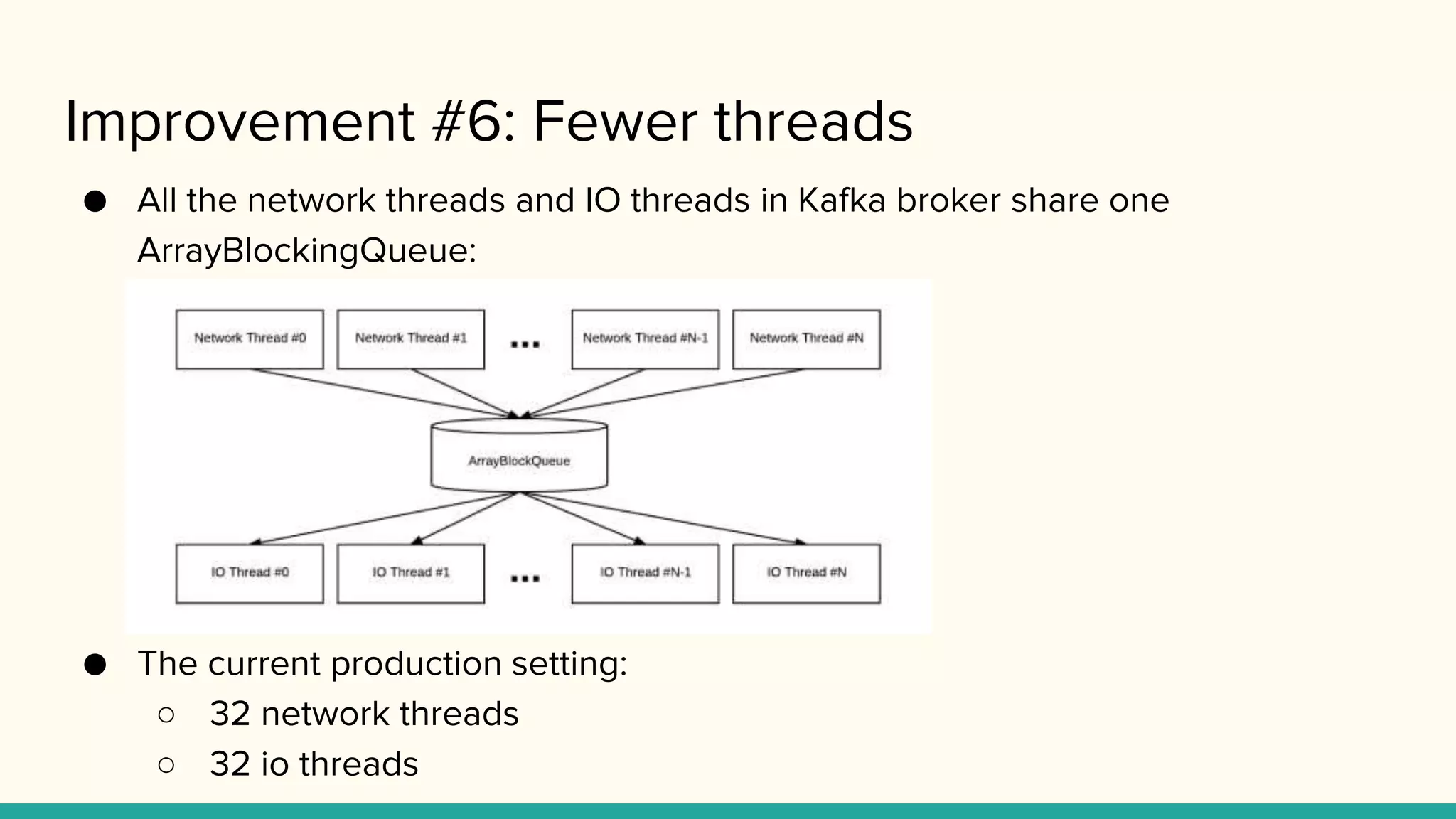 Improvement #6: Fewer threads

● All the network threads and IO threads in Kafka broker share one ArrayBlockingQueue:

Network Thread #0
Network Thread #1
...
Network Thread #N-1
Network Thread #N

ArrayBlockQueue

IO Thread #0
IO Thread #1
...
IO Thread #N-1
IO Thread #N

● The current production setting:
○ 32 network threads
○ 32 io threads